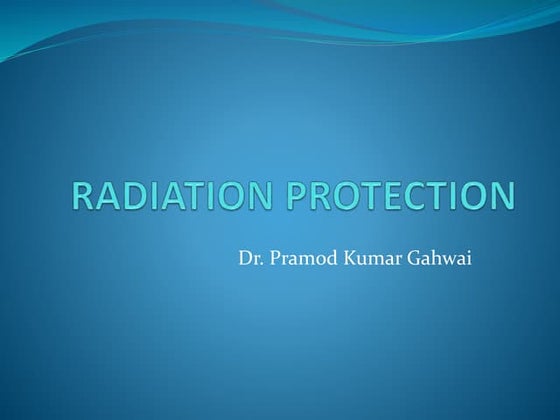 RADIATION PROTECTION

Dr. Pramod Kumar Gahwai